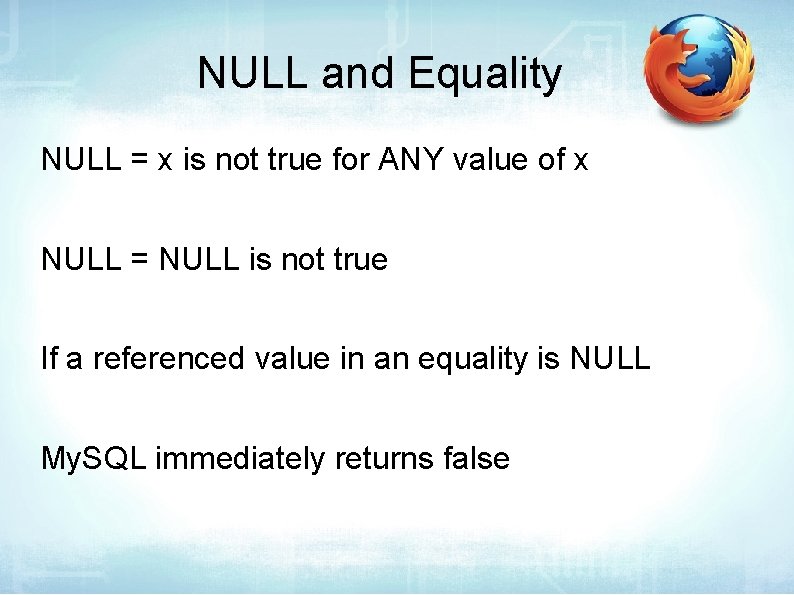 NULL and Equality

NULL = x is not true for ANY value of x

NULL = NULL is not true

If a referenced value in an equality is NULL

MySQL immediately returns false